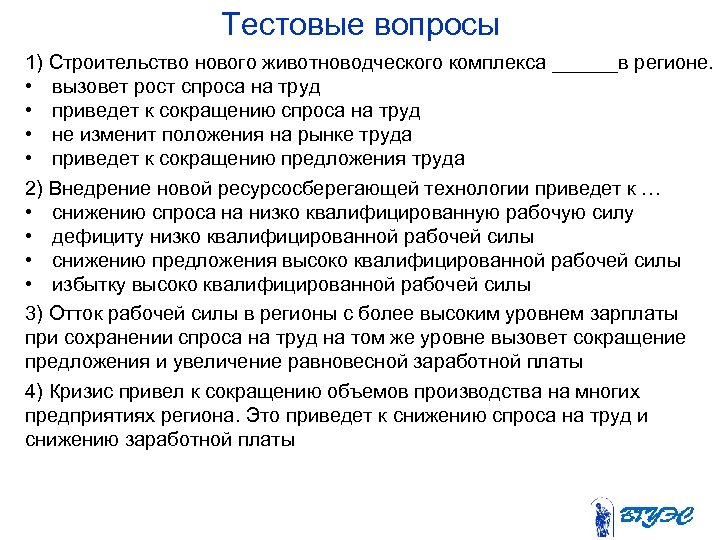 Тестовые вопросы

1) Строительство нового животноводческого комплекса ______в регионе.
• вызовет рост спроса на труд
• приведет к сокращению спроса на труд
• не изменит положения на рынке труда
• приведет к сокращению предложения труда

2) Внедрение новой ресурсосберегающей технологии приведет к …
• снижению спроса на низко квалифицированную рабочую силу
• дефициту низко квалифицированной рабочей силы
• снижению предложения высоко квалифицированной рабочей силы
• избытку высоко квалифицированной рабочей силы

3) Отток рабочей силы в регионы с более высоким уровнем зарплаты при сохранении спроса на труд на том же уровне вызовет сокращение предложения и увеличение равновесной заработной платы

4) Кризис привел к сокращению объемов производства на многих предприятиях региона. Это приведет к снижению спроса на труд и снижению заработной платы

ВГУЭС